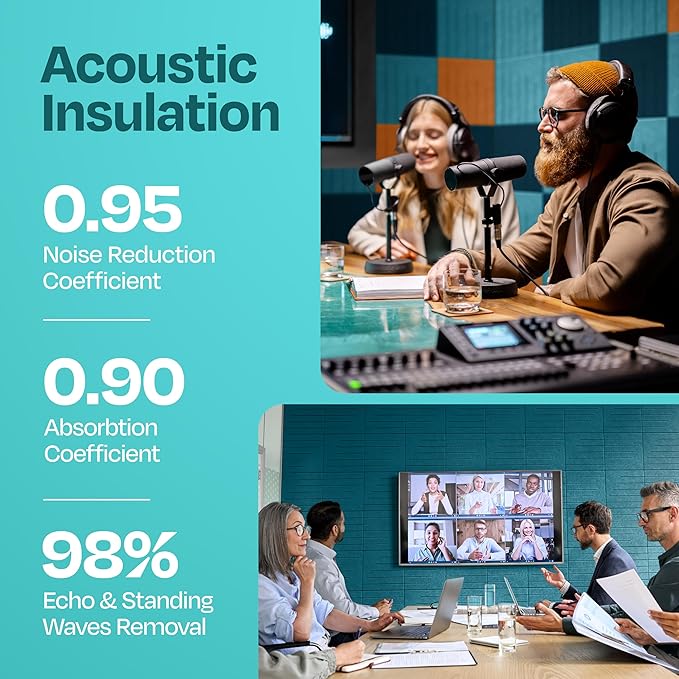 Acoustic Insulation

0.95
Noise Reduction Coefficient

0.90
Absorbtion Coefficient

98%
Echo & Standing Waves Removal